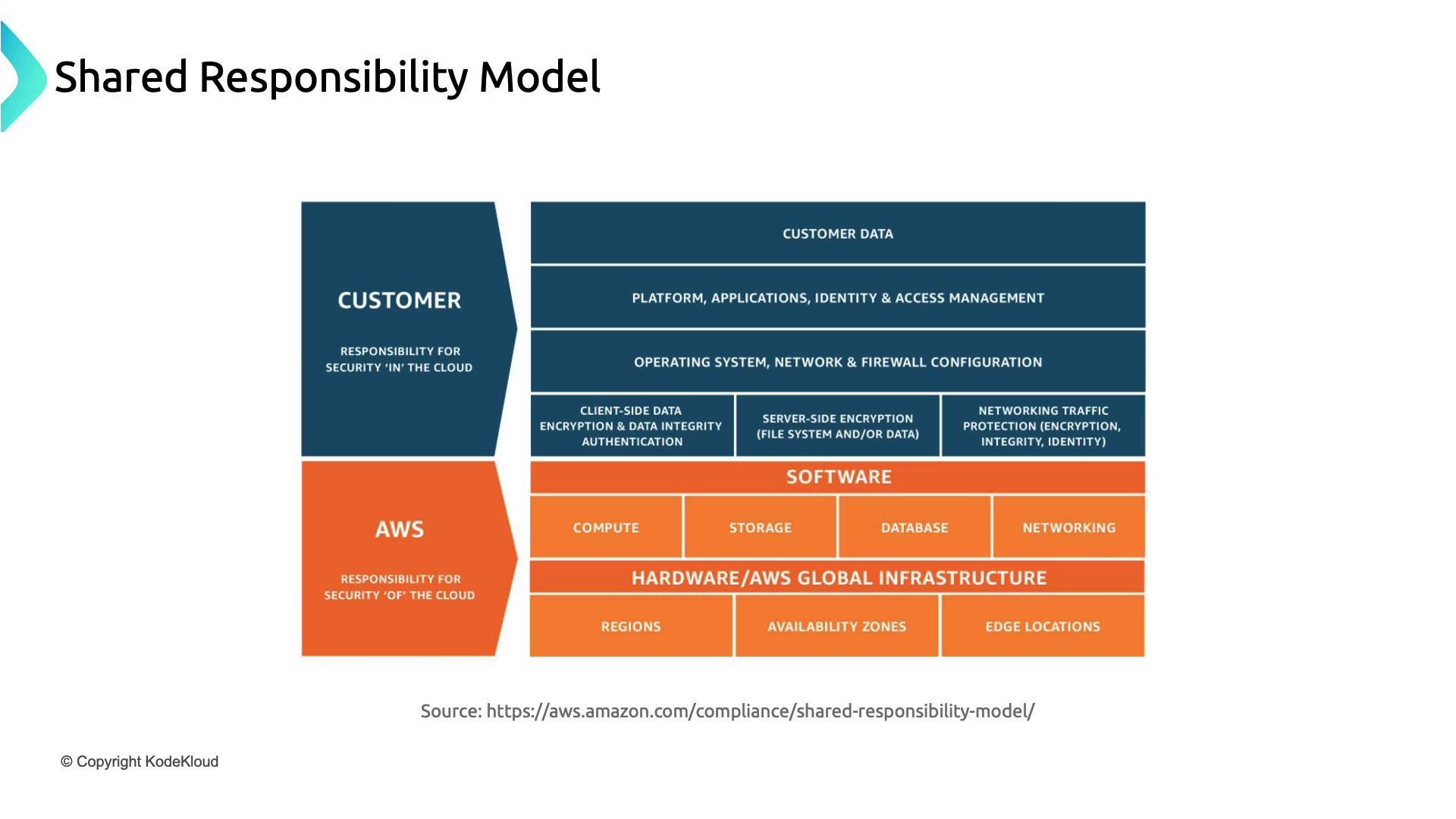 Shared Responsibility Model

CUSTOMER

RESPONSIBILITY FOR SECURITY 'IN' THE CLOUD

CUSTOMER DATA

PLATFORM, APPLICATIONS, IDENTITY & ACCESS MANAGEMENT

OPERATING SYSTEM, NETWORK & FIREWALL CONFIGURATION

CLIENT-SIDE DATA ENCRYPTION & DATA INTEGRITY AUTHENTICATION

SERVER-SIDE ENCRYPTION (FILE SYSTEM AND/OR DATA)

NETWORKING TRAFFIC PROTECTION (ENCRYPTION, INTEGRITY, IDENTITY)

AWS

RESPONSIBILITY FOR SECURITY 'OF' THE CLOUD

SOFTWARE

COMPUTE

STORAGE

DATABASE

NETWORKING

HARDWARE/AWS GLOBAL INFRASTRUCTURE

REGIONS

AVAILABILITY ZONES

EDGE LOCATIONS

Source: https://aws.amazon.com/compliance/shared-responsibility-model/

© Copyright KodeKloud